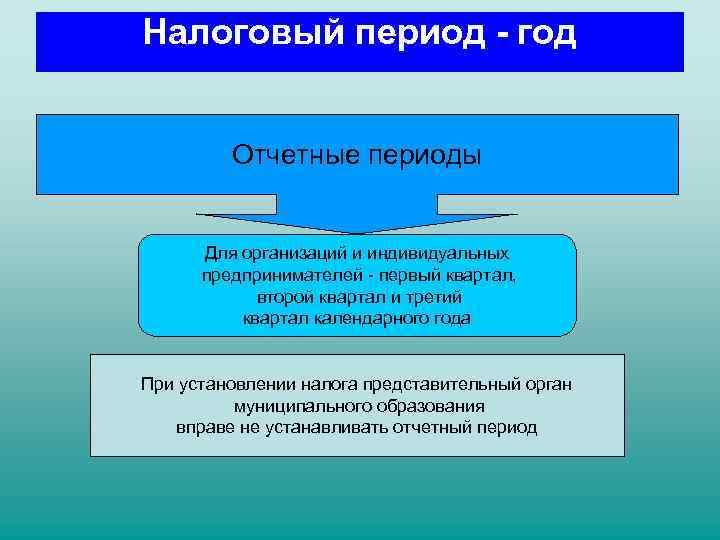 Налоговый период - год

Отчетные периоды

Для организаций и индивидуальных предпринимателей - первый квартал, второй квартал и третий квартал календарного года

При установлении налога представительный орган муниципального образования вправе не устанавливать отчетный период